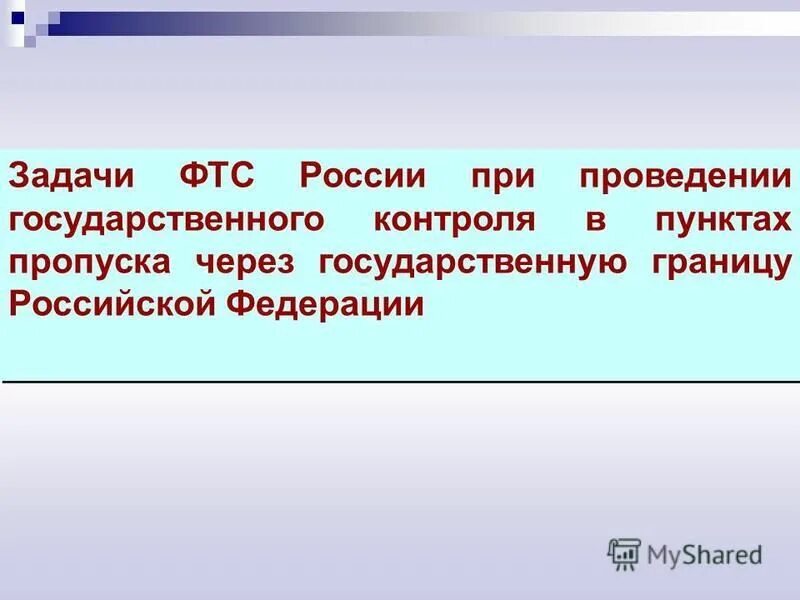 Задачи ФТС России при проведении государственного контроля в пунктах пропуска через государственную границу Российской Федерации

MyShared